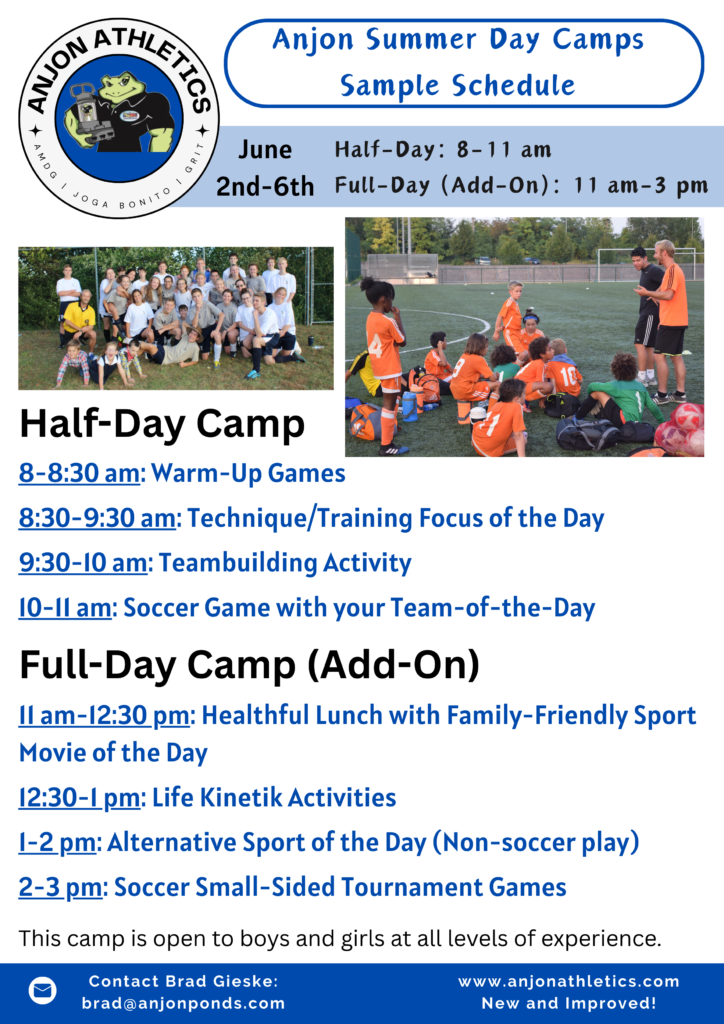 ANJON ATHLETICS
AMDG | JOGA BONITO | GRIT

Anjon Summer Day Camps
Sample Schedule

June 2nd-6th
Half-Day: 8-11 am
Full-Day (Add-On): 11 am-3 pm

Half-Day Camp

8-8:30 am: Warm-Up Games

8:30-9:30 am: Technique/Training Focus of the Day

9:30-10 am: Teambuilding Activity

10-11 am: Soccer Game with your Team-of-the-Day

Full-Day Camp (Add-On)

11 am-12:30 pm: Healthful Lunch with Family-Friendly Sport Movie of the Day

12:30-1 pm: Life Kinetik Activities

1-2 pm: Alternative Sport of the Day (Non-soccer play)

2-3 pm: Soccer Small-Sided Tournament Games

This camp is open to boys and girls at all levels of experience.

Contact Brad Gieske:
brad@anjonponds.com

www.anjonathletics.com
New and Improved!